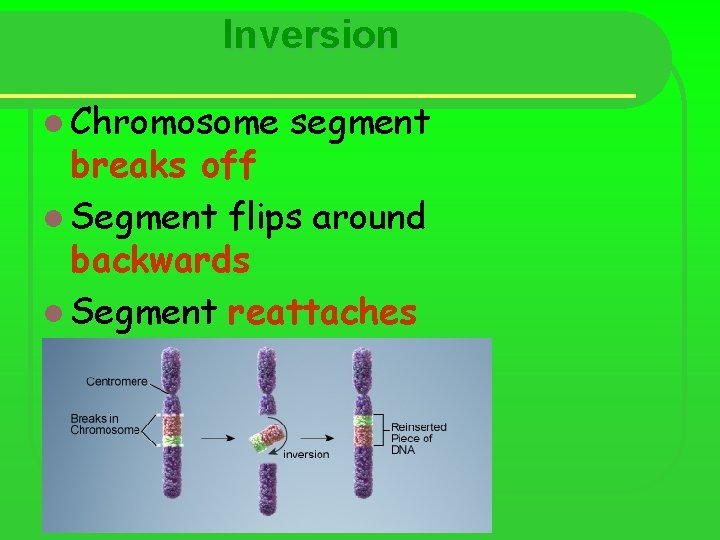 Inversion

Chromosome segment breaks off

Segment flips around backwards

Segment reattaches

Centromere

Breaks in Chromosome

inversion

Reinserted Piece of DNA